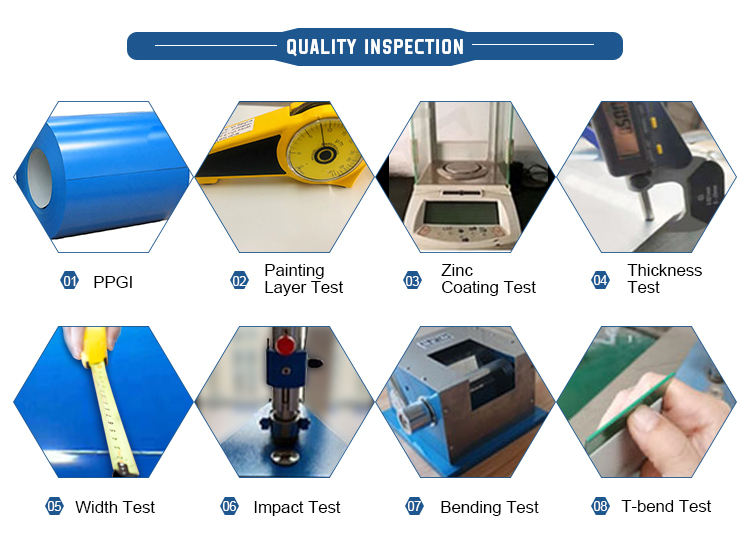 QUALITY INSPECTION

01 PPGI

02 Painting Layer Test

03 Zinc Coating Test

04 Thickness Test

05 Width Test

06 Impact Test

07 Bending Test

08 T-bend Test